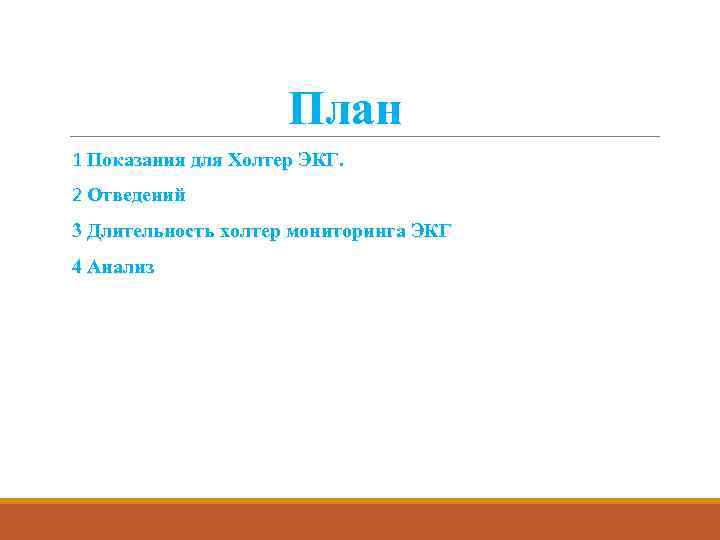 План

1 Показания для Холтер ЭКГ.

2 Отведений

3 Длительность холтер мониторинга ЭКГ

4 Анализ